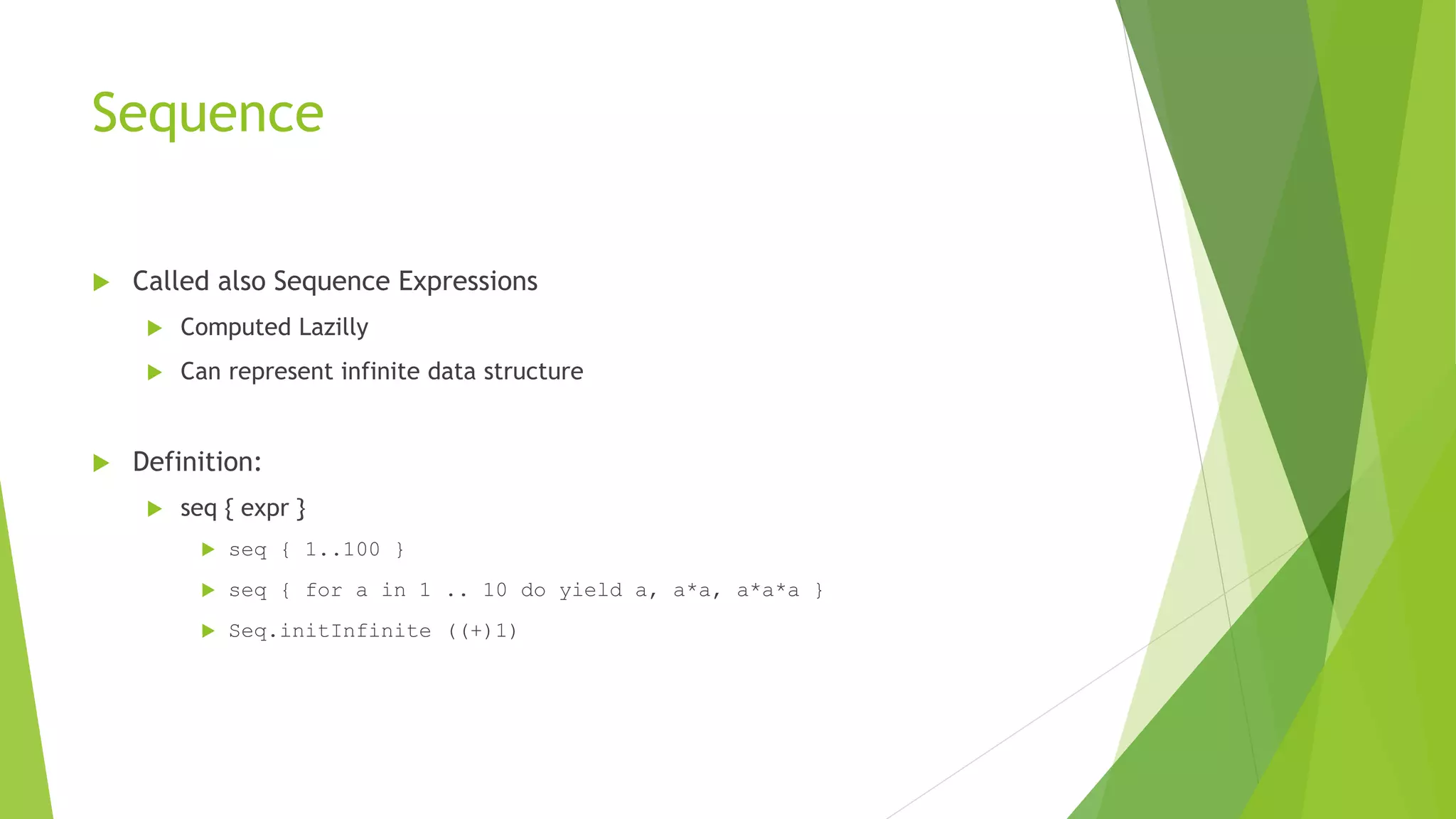 Sequence

Called also Sequence Expressions

Computed Lazilly

Can represent infinite data structure

Definition:

seq { expr }

seq { 1..100 }

seq { for a in 1 .. 10 do yield a, a*a, a*a*a }

Seq.initInfinite ((+)1)